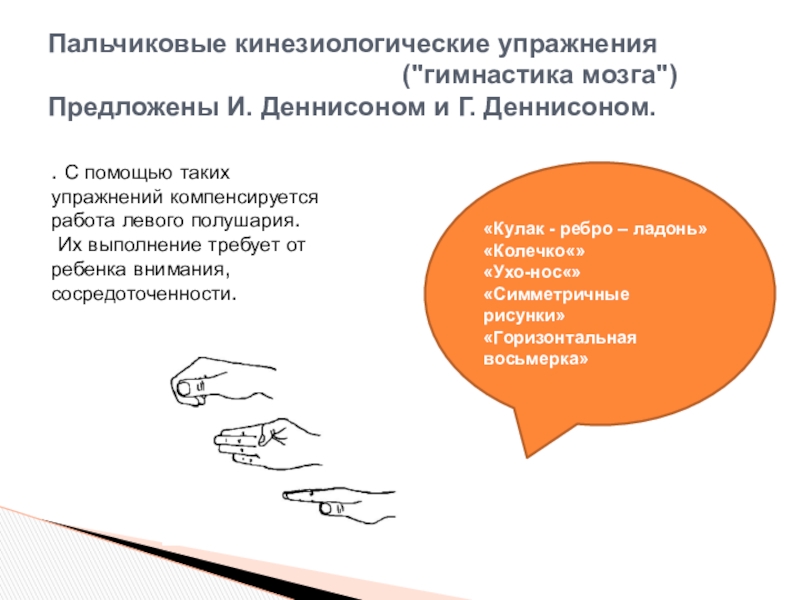 Пальчиковые кинезиологические упражнения ("гимнастика мозга")
Предложены И. Деннисоном и Г. Деннисоном.

. С помощью таких упражнений компенсируется работа левого полушария.
Их выполнение требует от ребенка внимания, сосредоточенности.

«Кулак - ребро – ладонь»
«Колечко«»
«Ухо-нос«»
«Симметричные рисунки»
«Горизонтальная восьмерка»